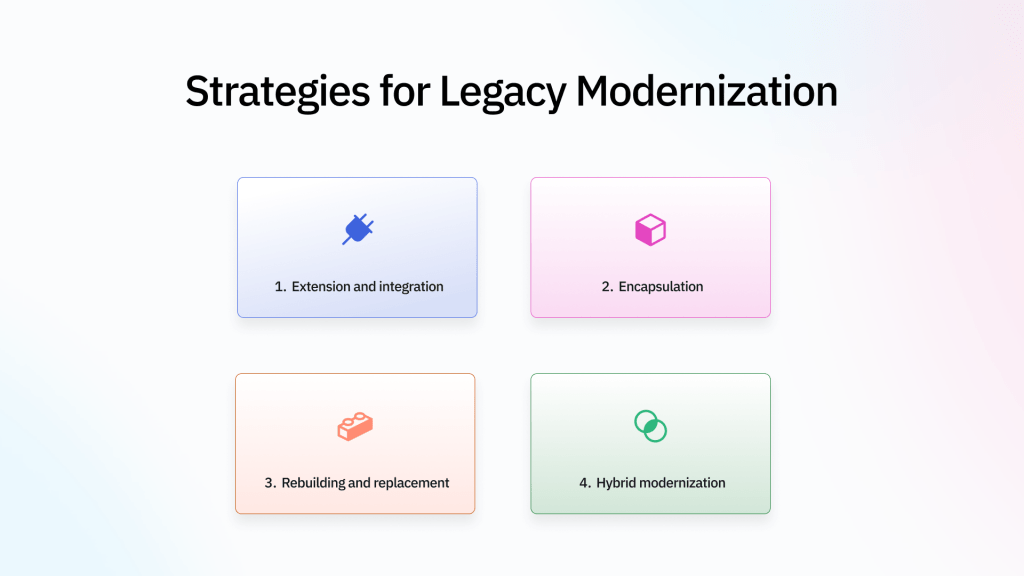 Strategies for Legacy Modernization

1. Extension and integration

2. Encapsulation

3. Rebuilding and replacement

4. Hybrid modernization